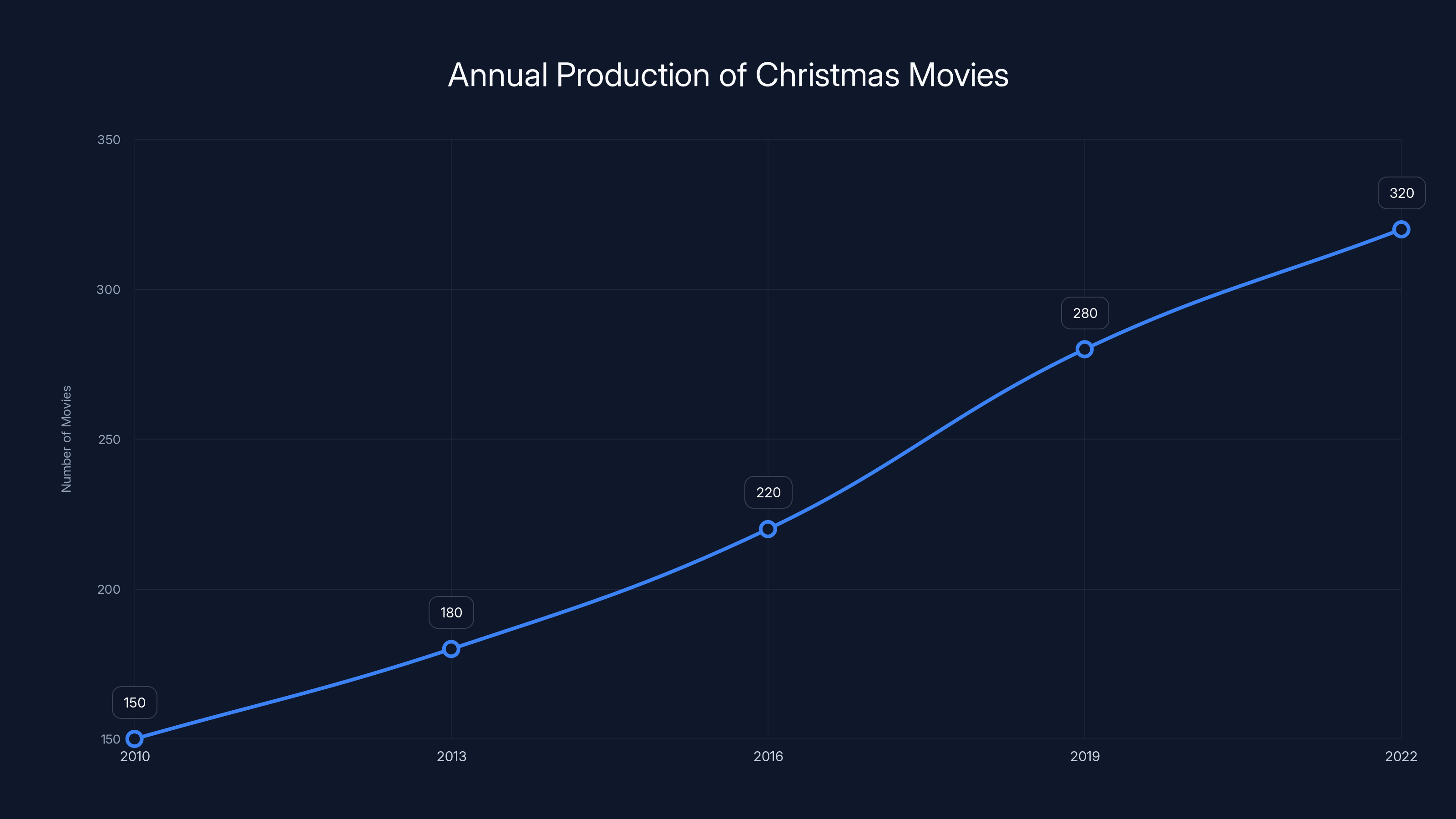 Annual Production of Christmas Movies

Number of Movies

350
300
250
200
150

150
180
220
280
320

2010
2013
2016
2019
2022